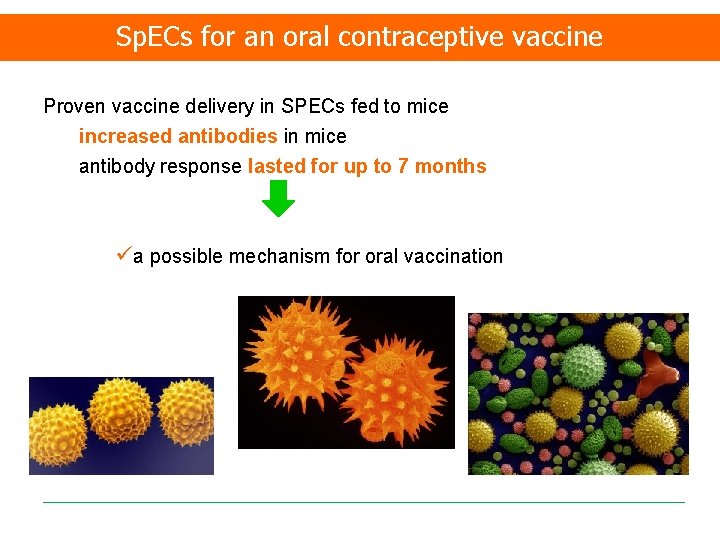 SpECs for an oral contraceptive vaccine

Proven vaccine delivery in SPECs fed to mice

increased antibodies in mice

antibody response lasted for up to 7 months

✓a possible mechanism for oral vaccination